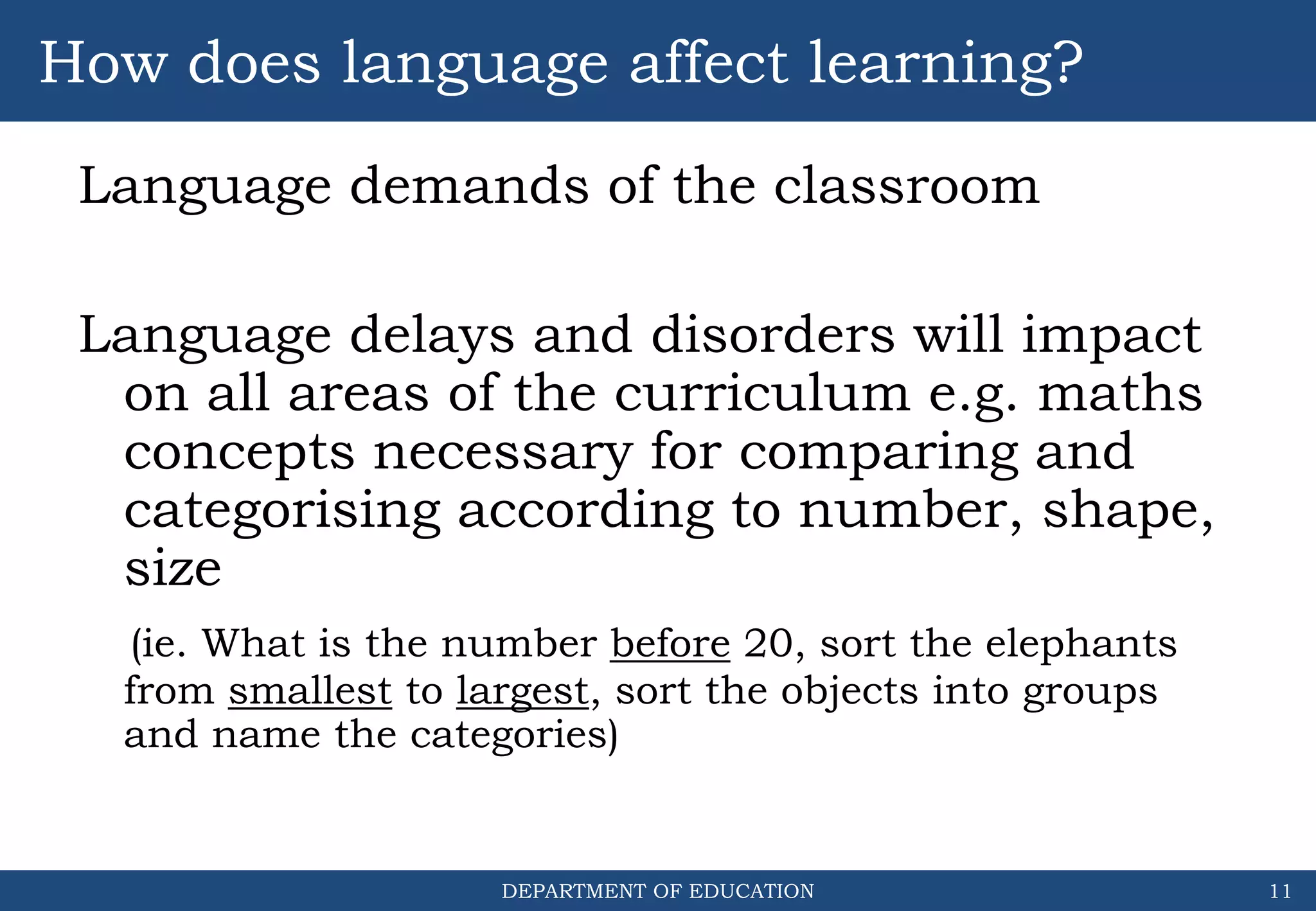 How does language affect learning?

Language demands of the classroom

Language delays and disorders will impact on all areas of the curriculum e.g. maths concepts necessary for comparing and categorising according to number, shape, size

(ie. What is the number before 20, sort the elephants from smallest to largest, sort the objects into groups and name the categories)

DEPARTMENT OF EDUCATION

11